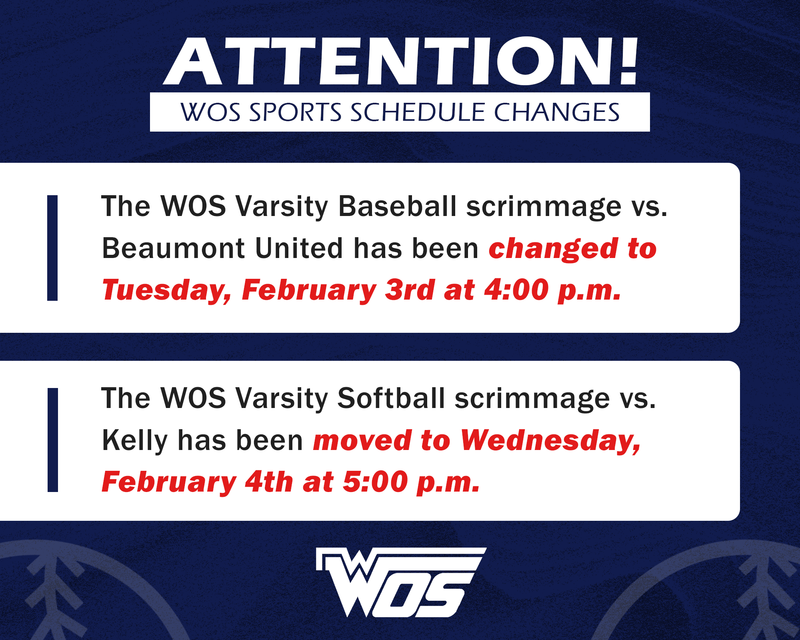 ATTENTION!
WOS SPORTS SCHEDULE CHANGES

The WOS Varsity Baseball scrimmage vs. Beaumont United has been changed to Tuesday, February 3rd at 4:00 p.m.

The WOS Varsity Softball scrimmage vs. Kelly has been moved to Wednesday, February 4th at 5:00 p.m.

WOS